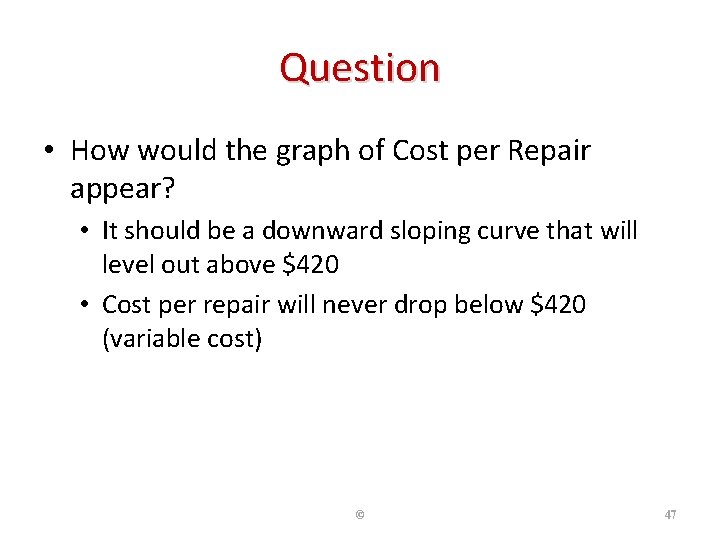 Question

• How would the graph of Cost per Repair appear?

• It should be a downward sloping curve that will level out above \$420

• Cost per repair will never drop below \$420 (variable cost)

©

47